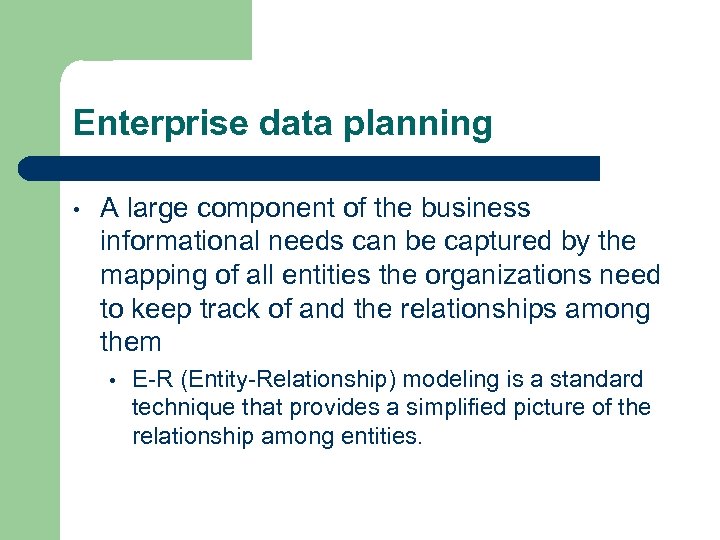 Enterprise data planning

• A large component of the business informational needs can be captured by the mapping of all entities the organizations need to keep track of and the relationships among them

• E-R (Entity-Relationship) modeling is a standard technique that provides a simplified picture of the relationship among entities.